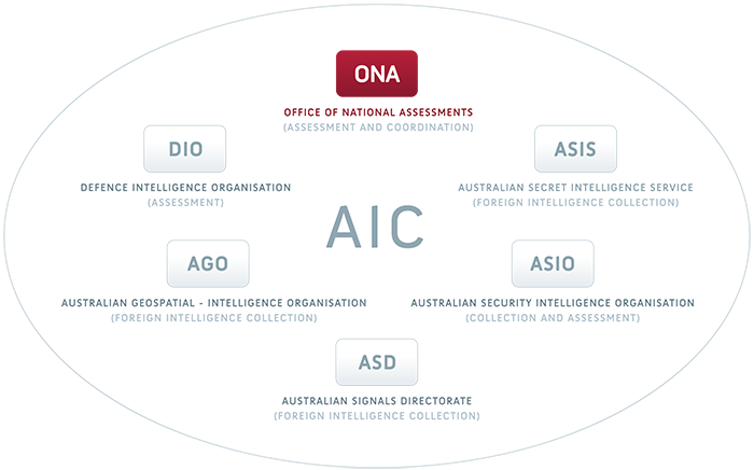 ONA

OFFICE OF NATIONAL ASSESSMENTS
(ASSESSMENT AND COORDINATION)

DIO

DEFENCE INTELLIGENCE ORGANISATION
(ASSESSMENT)

ASIS

AUSTRALIAN SECRET INTELLIGENCE SERVICE
(FOREIGN INTELLIGENCE COLLECTION)

AIC

AGO

AUSTRALIAN GEOSPATIAL - INTELLIGENCE ORGANISATION
(FOREIGN INTELLIGENCE COLLECTION)

ASIO

AUSTRALIAN SECURITY INTELLIGENCE ORGANISATION
(COLLECTION AND ASSESSMENT)

ASD

AUSTRALIAN SIGNALS DIRECTORATE
(FOREIGN INTELLIGENCE COLLECTION)